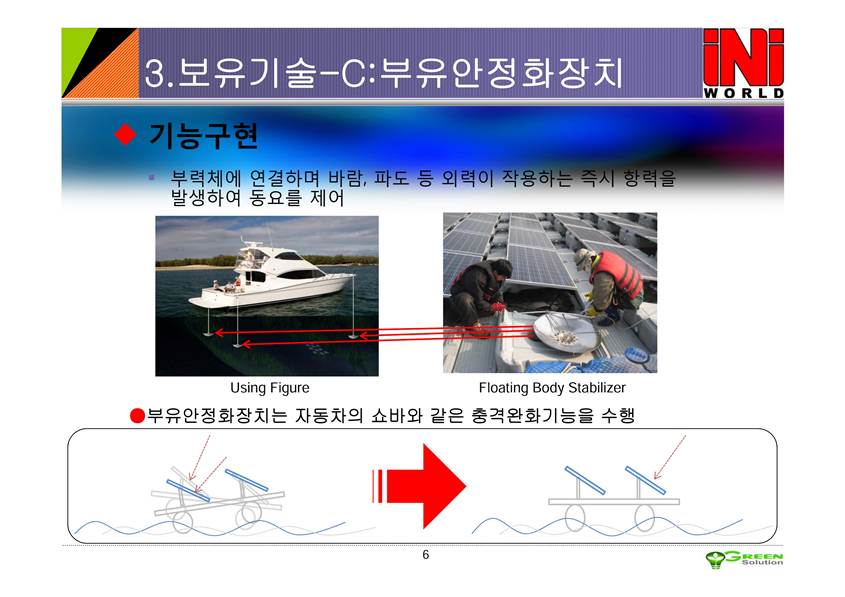 3.보유기술-C:부유안정화장치

iNi WORLD

◆ 기능구현

▪ 부력체에 연결하며 바람, 파도 등 외력이 작용하는 즉시 항력을 발생하여 동요를 제어

Using Figure

Floating Body Stabilizer

●부유안정화장치는 자동차의 쇼바와 같은 충격완화기능을 수행

6

GREEN Solution